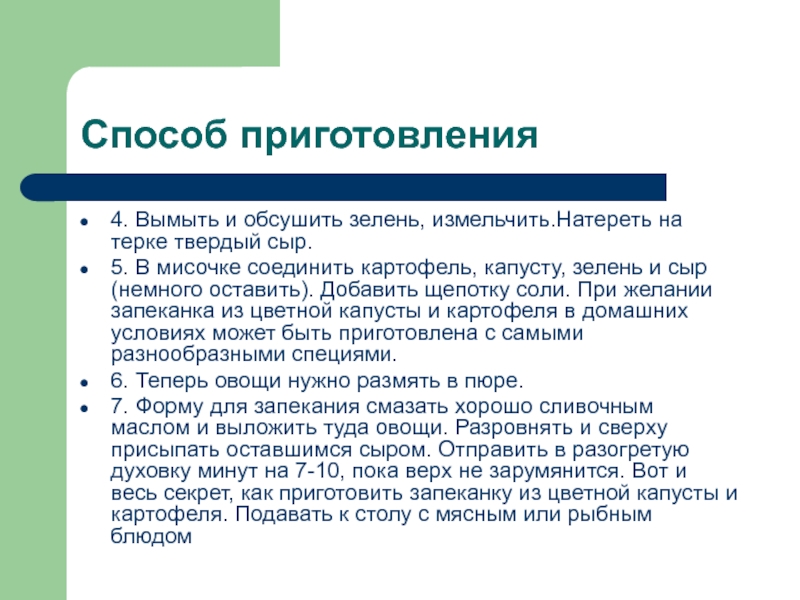 Способ приготовления

- 4. Вымыть и обсушить зелень, измельчить.Натереть на терке твердый сыр.
- 5. В мисочке соединить картофель, капусту, зелень и сыр (немного оставить). Добавить щепотку соли. При желании запеканка из цветной капусты и картофеля в домашних условиях может быть приготовлена с самыми разнообразными специями.
- 6. Теперь овощи нужно размять в пюре.
- 7. Форму для запекания смазать хорошо сливочным маслом и выложить туда овощи. Разровнять и сверху присыпать оставшимся сыром. Отправить в разогретую духовку минут на 7-10, пока верх не зарумянится. Вот и весь секрет, как приготовить запеканку из цветной капусты и картофеля. Подавать к столу с мясным или рыбным блюдом